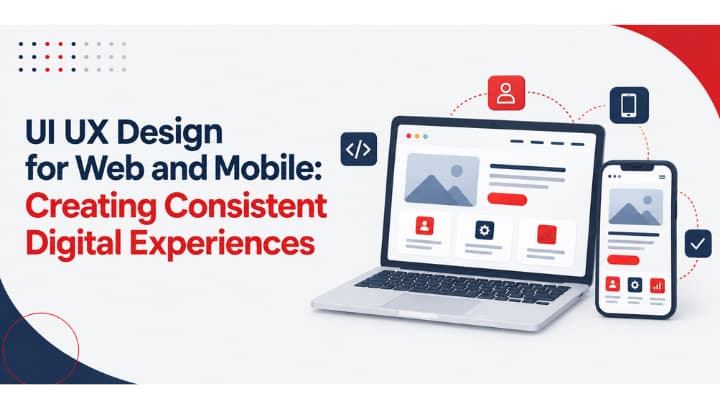 UI UX Design for Web and Mobile: Creating Consistent Digital Experiences

</>